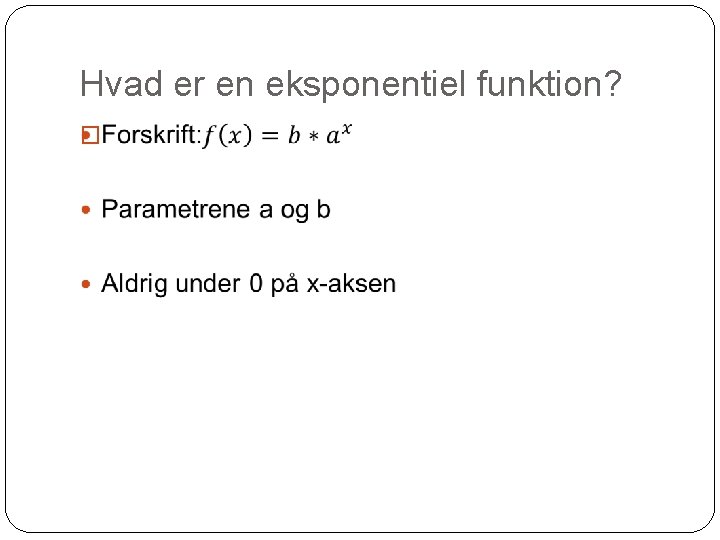 Hvad er en eksponentiel funktion?

Forskrift: $f(x) = b * a^x$

Parametrene a og b

Aldrig under 0 på x-aksen